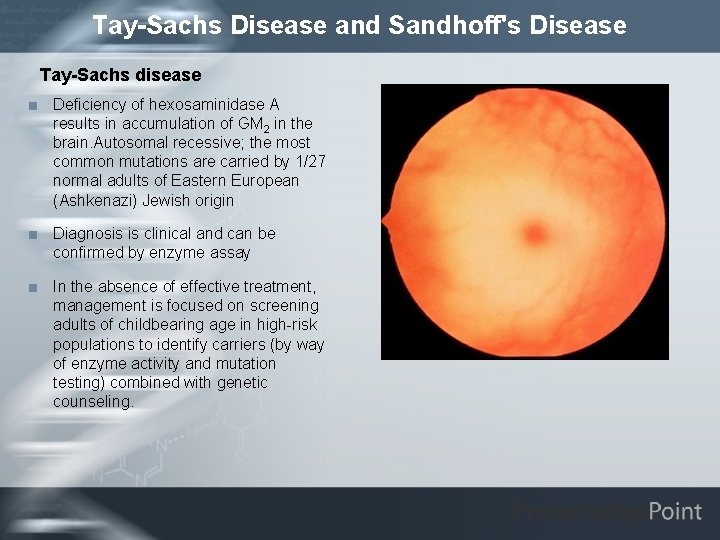 Tay-Sachs Disease and Sandhoff's Disease

Tay-Sachs disease

Deficiency of hexosaminidase A results in accumulation of $GM_2$ in the brain.Autosomal recessive; the most common mutations are carried by 1/27 normal adults of Eastern European (Ashkenazi) Jewish origin

Diagnosis is clinical and can be confirmed by enzyme assay

In the absence of effective treatment, management is focused on screening adults of childbearing age in high-risk populations to identify carriers (by way of enzyme activity and mutation testing) combined with genetic counseling.

PresentationPoint